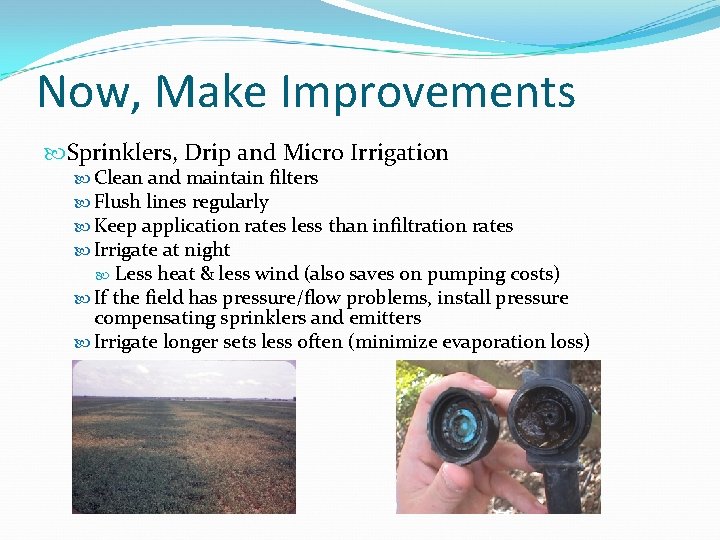 Now, Make Improvements

Sprinklers, Drip and Micro Irrigation

Clean and maintain filters

Flush lines regularly

Keep application rates less than infiltration rates

Irrigate at night

Less heat & less wind (also saves on pumping costs)

If the field has pressure/flow problems, install pressure compensating sprinklers and emitters

Irrigate longer sets less often (minimize evaporation loss)